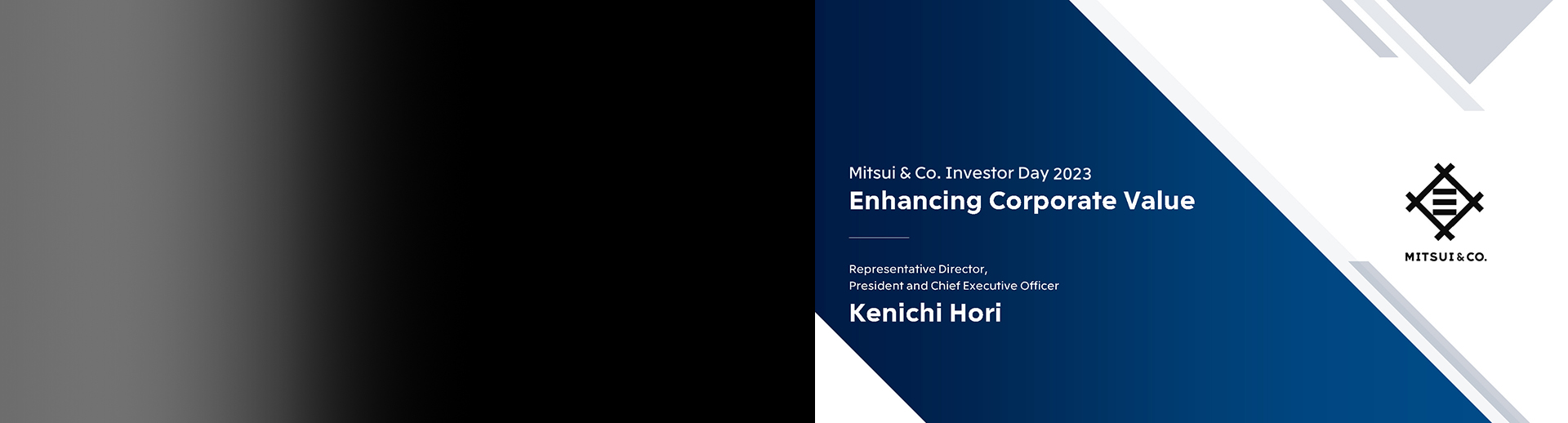 Mitsui & Co. Investor Day 2023
Enhancing Corporate Value

Representative Director,
President and Chief Executive Officer
Kenichi Hori

MITSUI & CO.